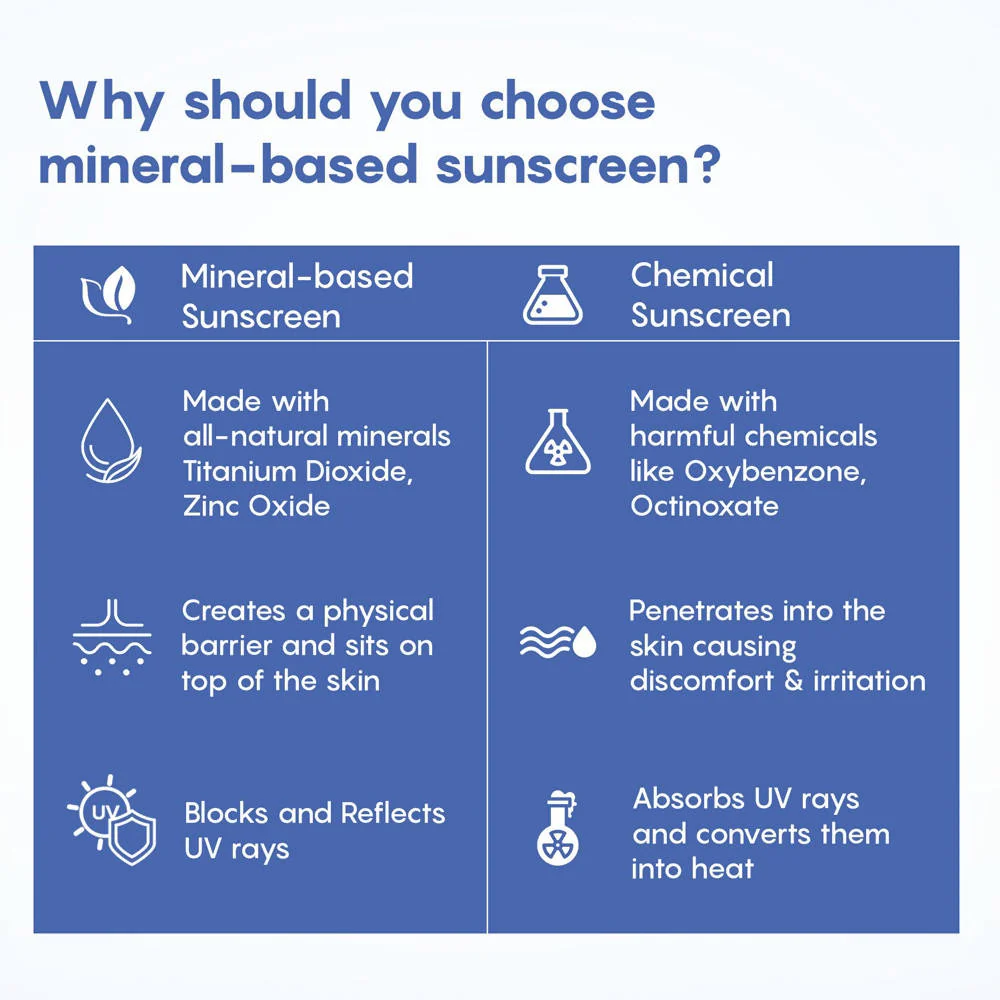 Why should you choose mineral-based sunscreen?

| Mineral-based Sunscreen | Chemical Sunscreen |
|---|---|
| Made with all-natural minerals Titanium Dioxide, Zinc Oxide | Made with harmful chemicals like Oxybenzone, Octinoxate |
| Creates a physical barrier and sits on top of the skin | Penetrates into the skin causing discomfort & irritation |
| UV Blocks and Reflects UV rays | Absorbs UV rays and converts them into heat |